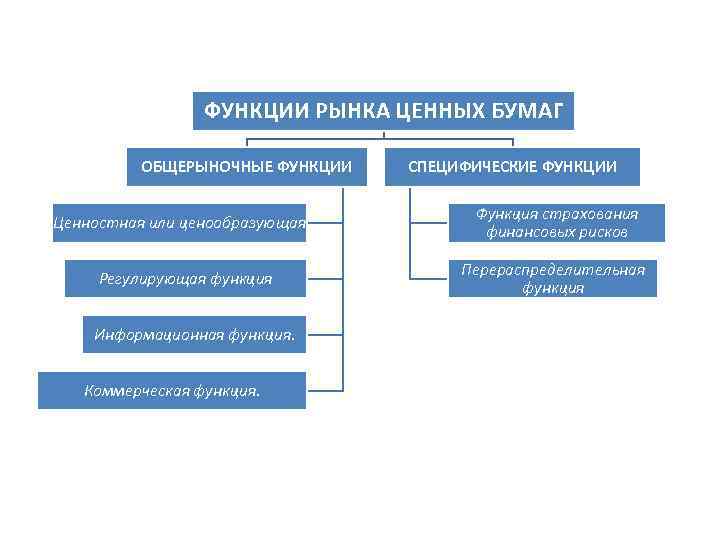 ФУНКЦИИ РЫНКА ЦЕННЫХ БУМАГ

ОБЩЕРЫНОЧНЫЕ ФУНКЦИИ

Ценностная или ценообразующая

Регулирующая функция

Информационная функция.

Коммерческая функция.

СПЕЦИФИЧЕСКИЕ ФУНКЦИИ

Функция страхования финансовых рисков

Перераспределительная функция